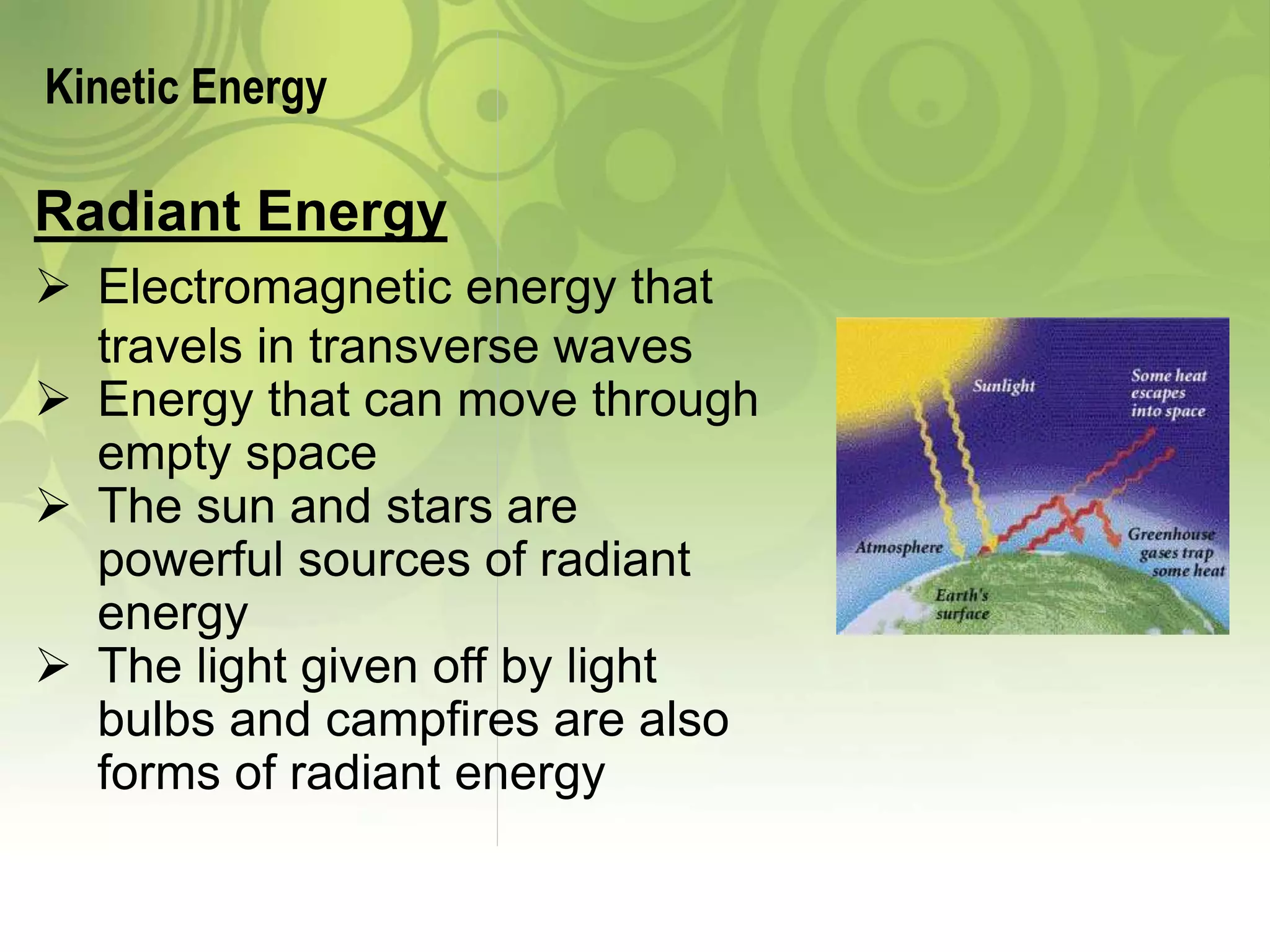 Kinetic Energy

Radiant Energy

➢ Electromagnetic energy that travels in transverse waves
➢ Energy that can move through empty space
➢ The sun and stars are powerful sources of radiant energy
➢ The light given off by light bulbs and campfires are also forms of radiant energy

Sunlight
Some heat escapes into space
Atmosphere
Greenhouse gases trap some heat
Earth's surface